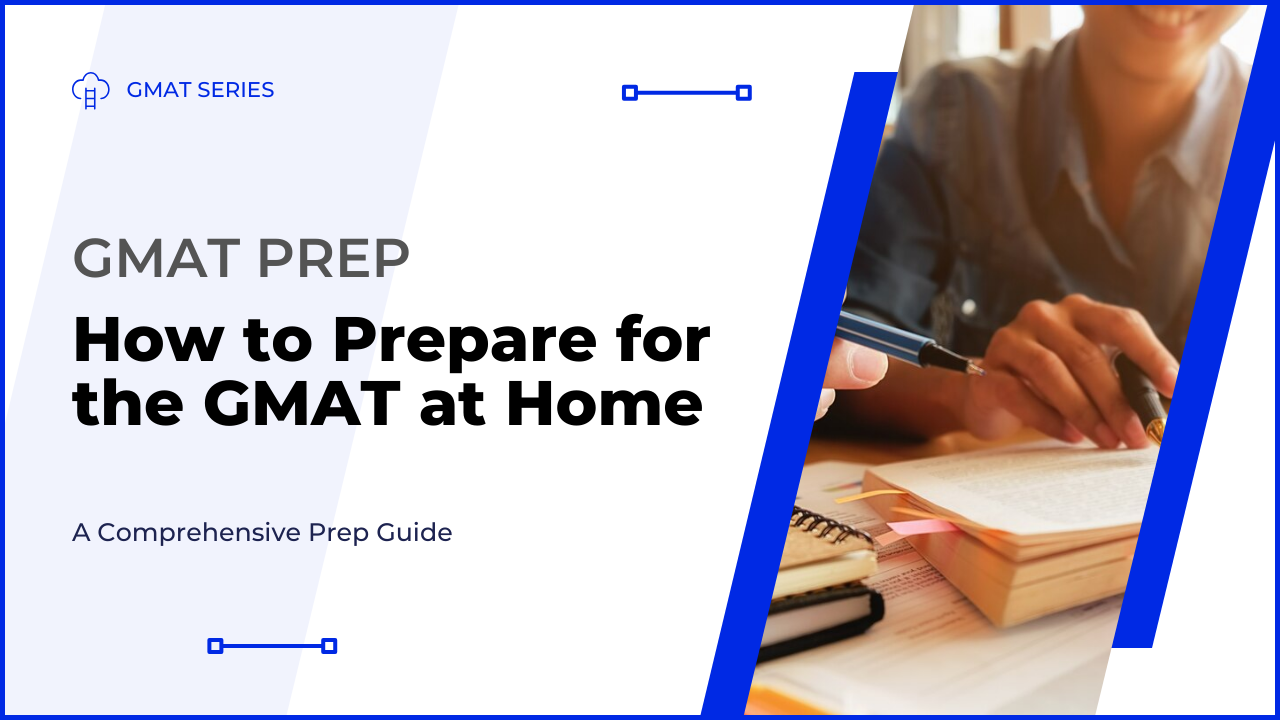 GMAT SERIES

GMAT PREP

How to Prepare for the GMAT at Home

A Comprehensive Prep Guide